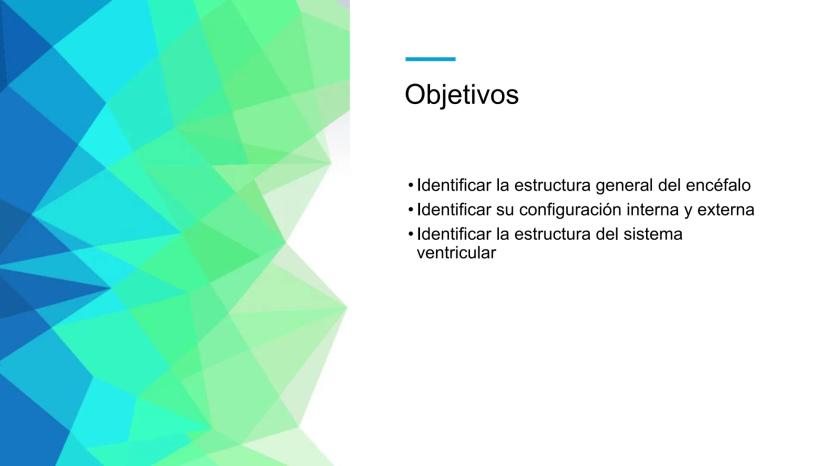 Objetivos

• Identificar la estructura general del encéfalo
• Identificar su configuración interna y externa
• Identificar la estructura del sistema ventricular